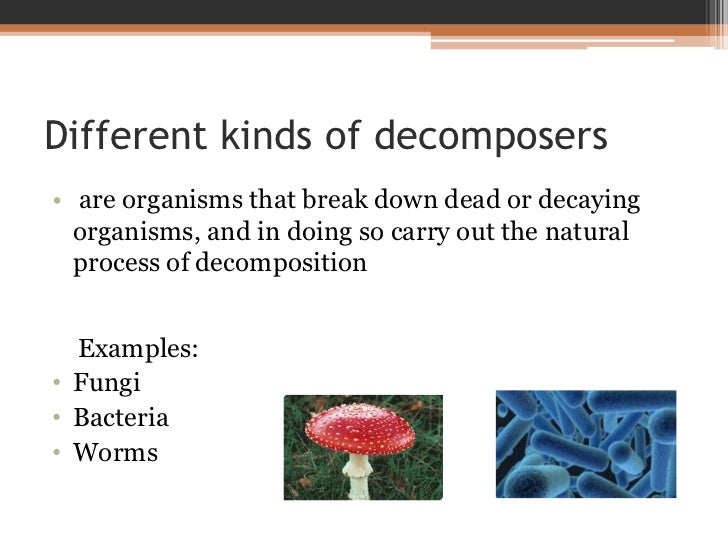 Different kinds of decomposers

• are organisms that break down dead or decaying organisms, and in doing so carry out the natural process of decomposition

Examples:
• Fungi
• Bacteria
• Worms